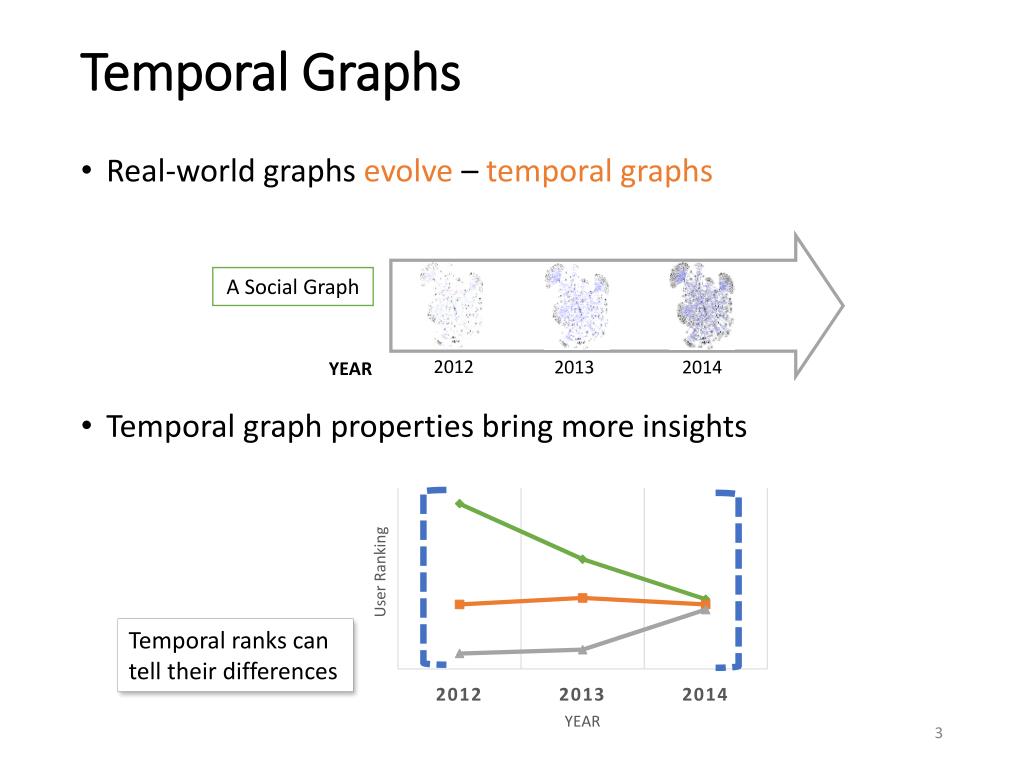 Temporal Graphs

• Real-world graphs evolve – temporal graphs

A Social Graph

YEAR 2012 2013 2014

• Temporal graph properties bring more insights

User Ranking

Temporal ranks can tell their differences

2012 2013 2014

YEAR

3